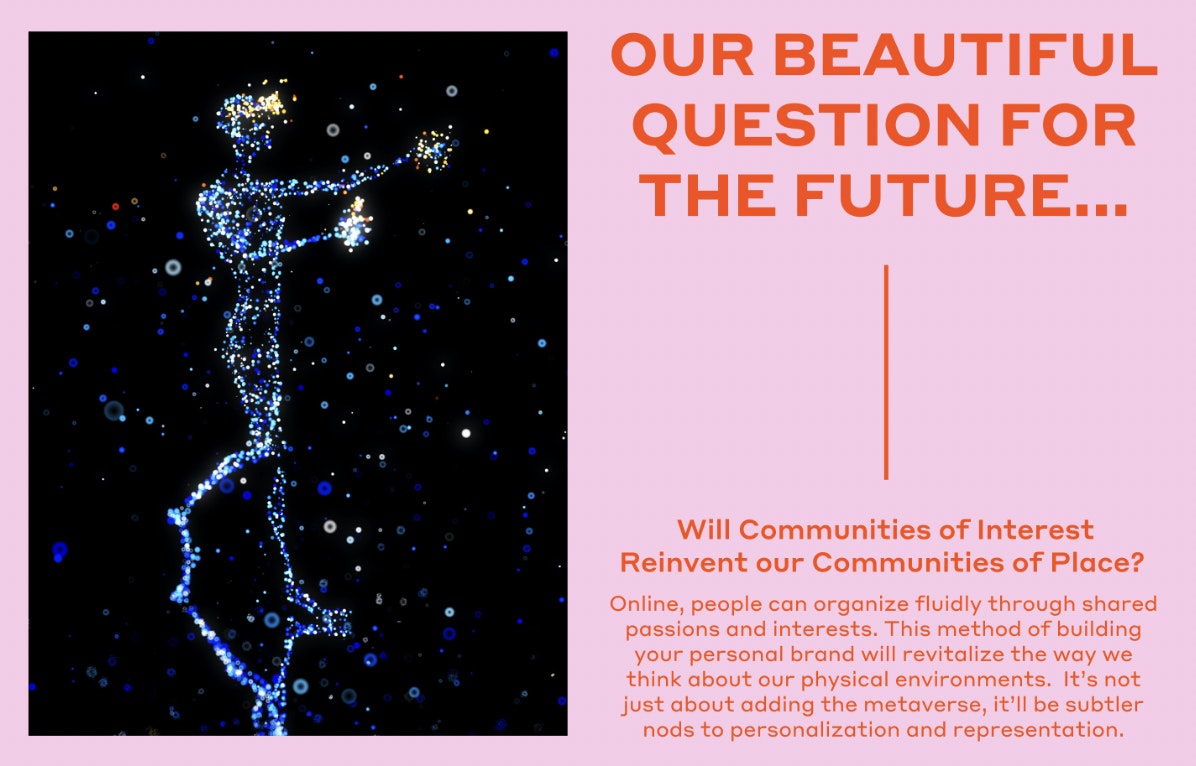 OUR BEAUTIFUL QUESTION FOR THE FUTURE...

Will Communities of Interest Reinvent our Communities of Place?

Online, people can organize fluidly through shared passions and interests. This method of building your personal brand will revitalize the way we think about our physical environments. It's not just about adding the metaverse, it'll be subtler nods to personalization and representation.